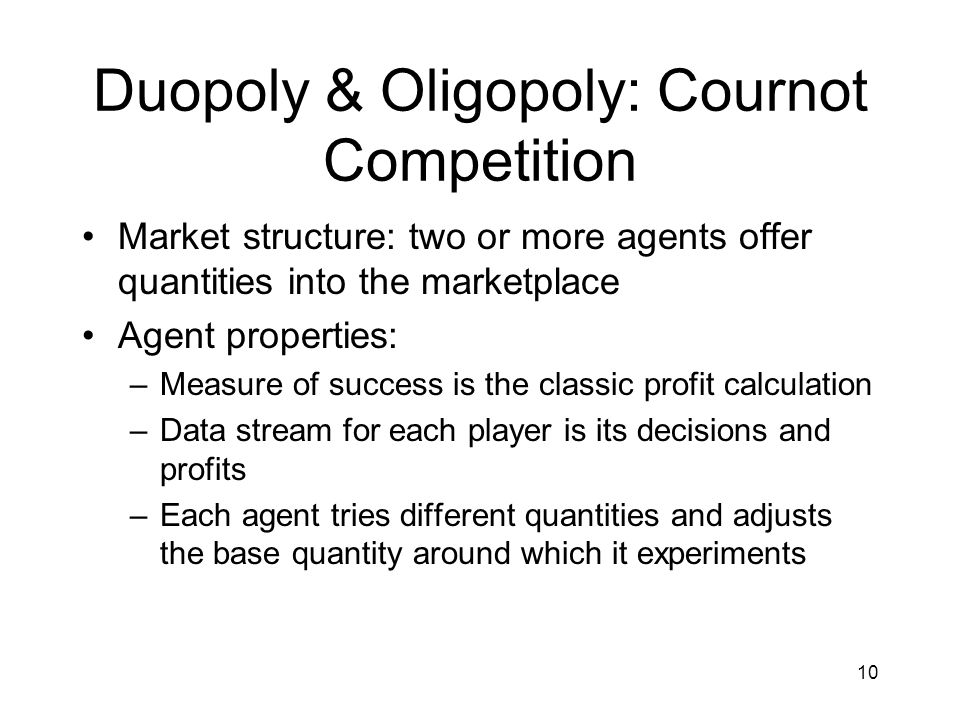 Duopoly & Oligopoly: Cournot Competition

• Market structure: two or more agents offer quantities into the marketplace
• Agent properties:
– Measure of success is the classic profit calculation
– Data stream for each player is its decisions and profits
– Each agent tries different quantities and adjusts the base quantity around which it experiments

10